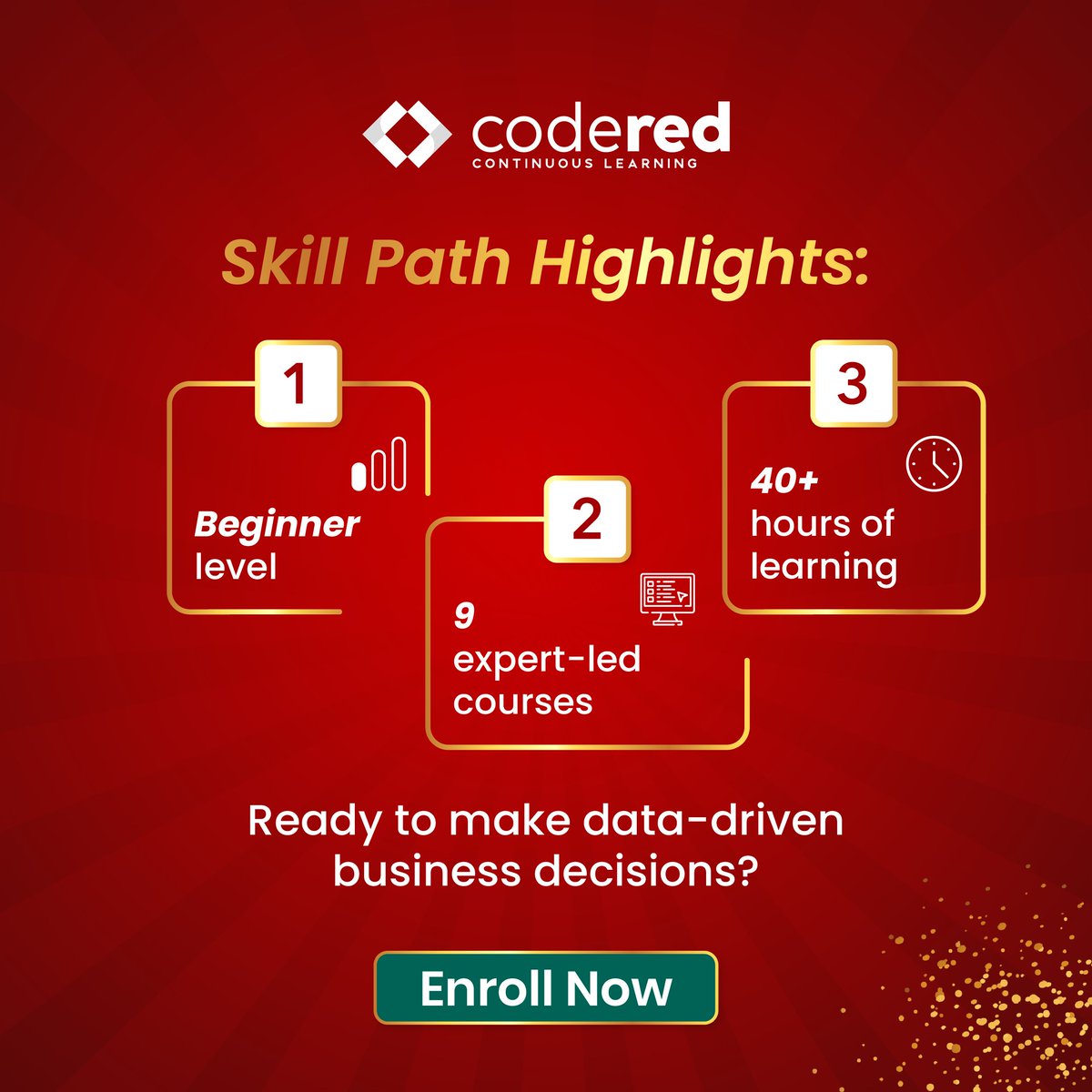 codered
CONTINUOUS LEARNING

Skill Path Highlights:

1
Beginner level

2
9 expert-led courses

3
40+ hours of learning

Ready to make data-driven business decisions?

Enroll Now